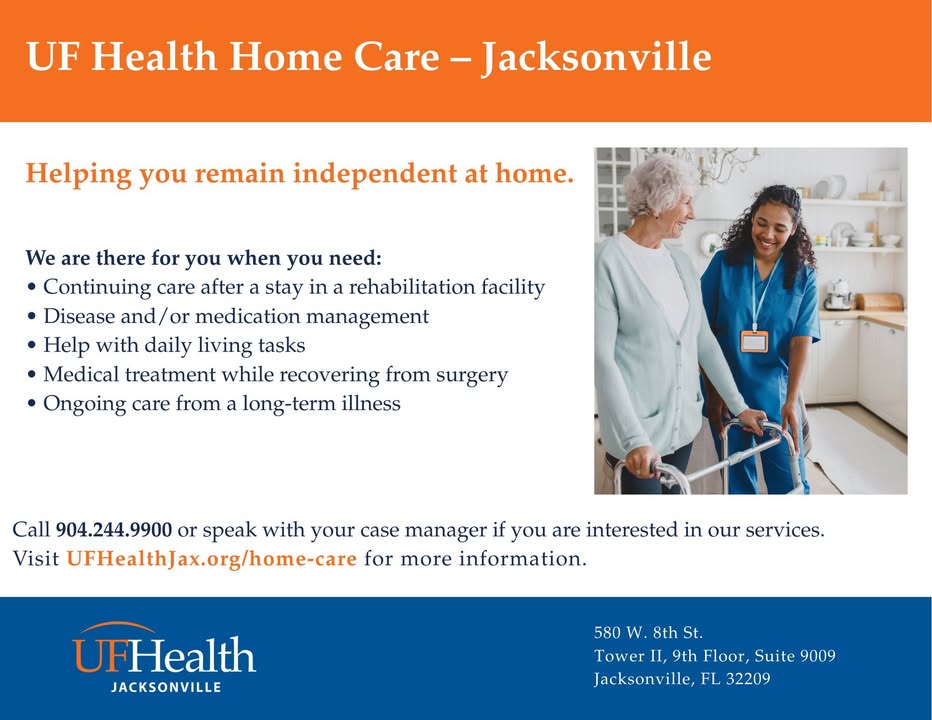 UF Health Home Care – Jacksonville

Helping you remain independent at home.

We are there for you when you need:
• Continuing care after a stay in a rehabilitation facility
• Disease and/or medication management
• Help with daily living tasks
• Medical treatment while recovering from surgery
• Ongoing care from a long-term illness

Call 904.244.9900 or speak with your case manager if you are interested in our services.
Visit UFHealthJax.org/home-care for more information.

UFHealth
JACKSONVILLE

580 W. 8th St.
Tower II, 9th Floor, Suite 9009
Jacksonville, FL 32209